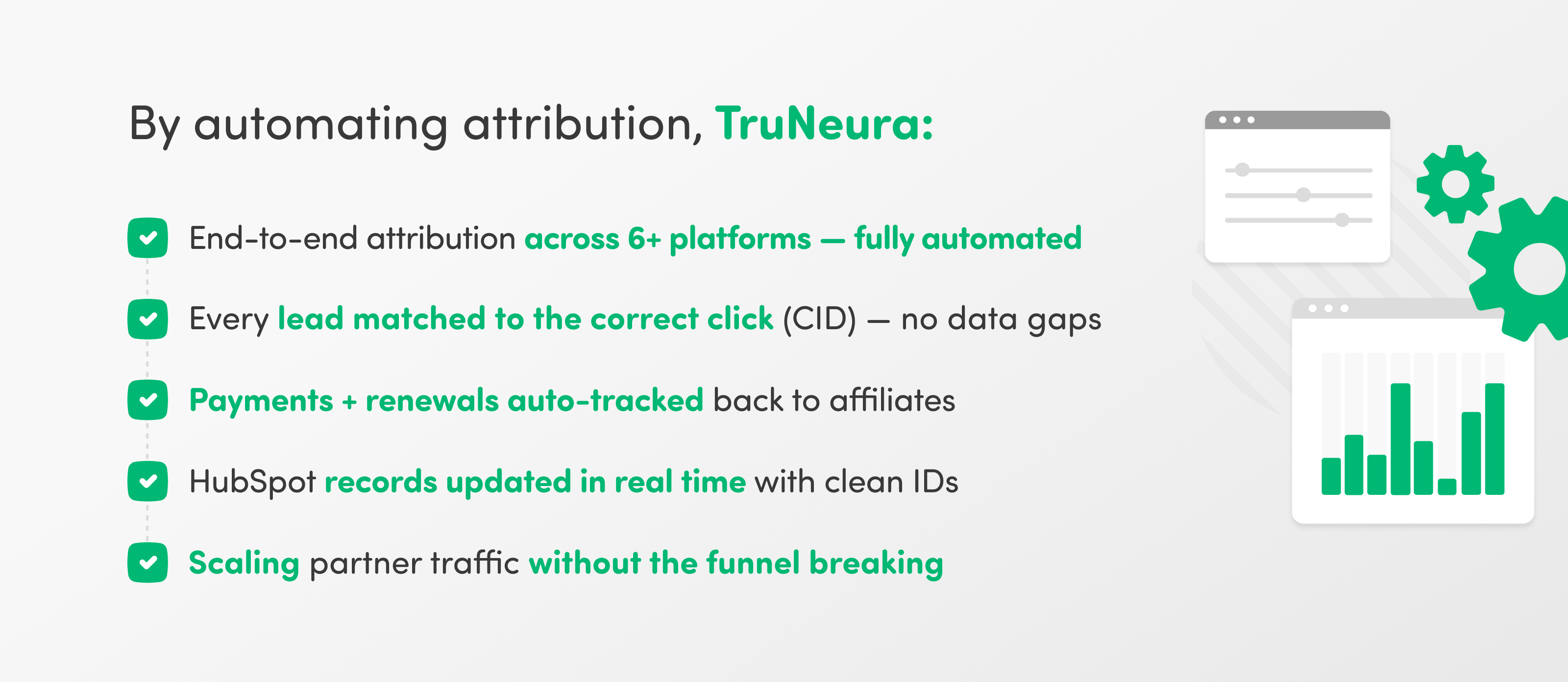 By automating attribution, TruNeura:

End-to-end attribution across 6+ platforms — fully automated

Every lead matched to the correct click (CID) — no data gaps

Payments + renewals auto-tracked back to affiliates

HubSpot records updated in real time with clean IDs

Scaling partner traffic without the funnel breaking